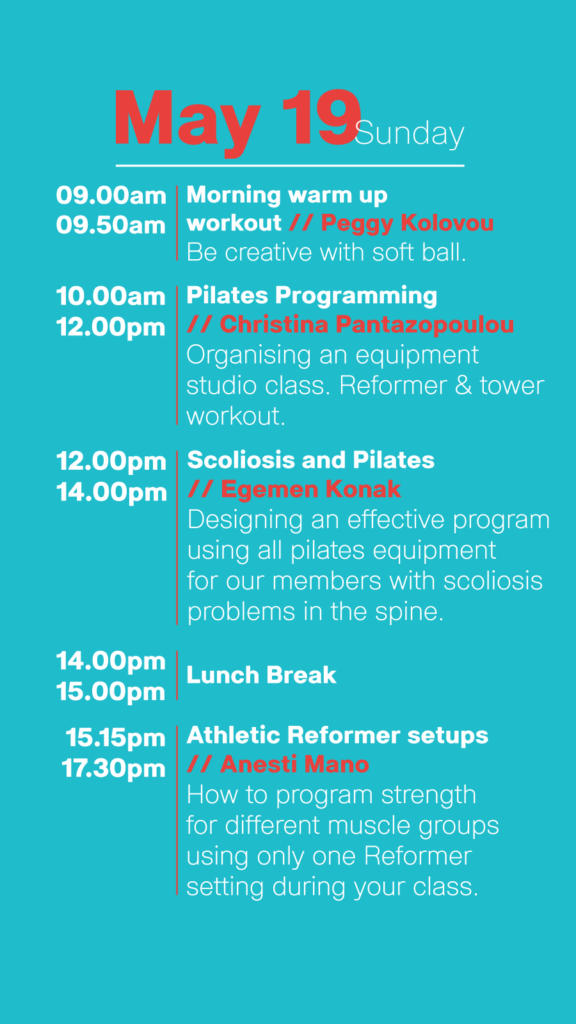 May 19 Sunday

09.00am
09.50am

Morning warm up workout // Peggy Kolovou
Be creative with soft ball.

10.00am
12.00pm

Pilates Programming // Christina Pantazopoulou
Organising an equipment studio class. Reformer & tower workout.

12.00pm
14.00pm

Scoliosis and Pilates // Egemen Konak
Designing an effective program using all pilates equipment for our members with scoliosis problems in the spine.

14.00pm
15.00pm

Lunch Break

15.15pm
17.30pm

Athletic Reformer setups // Anesti Mano
How to program strength for different muscle groups using only one Reformer setting during your class.